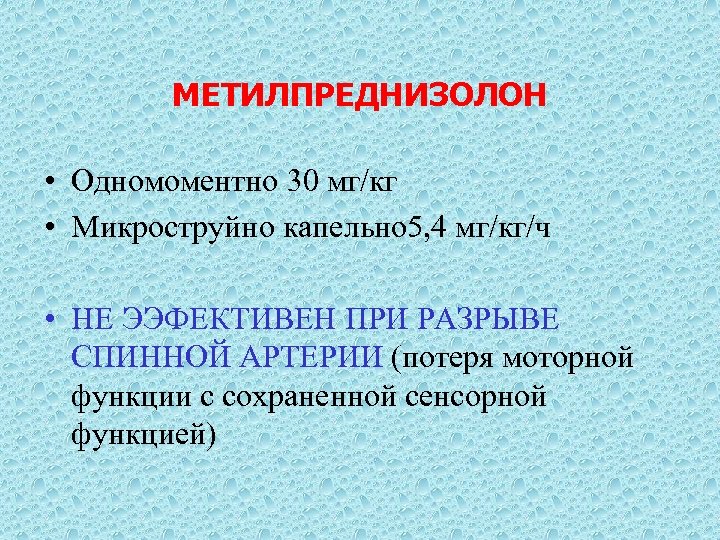 МЕТИЛПРЕДНИЗОЛОН

• Одномоментно 30 мг/кг
• Микроструйно капельно5,4 мг/кг/ч

• НЕ ЭЭФЕКТИВЕН ПРИ РАЗРЫВЕ СПИННОЙ АРТЕРИИ (потеря моторной функции с сохраненной сенсорной функцией)